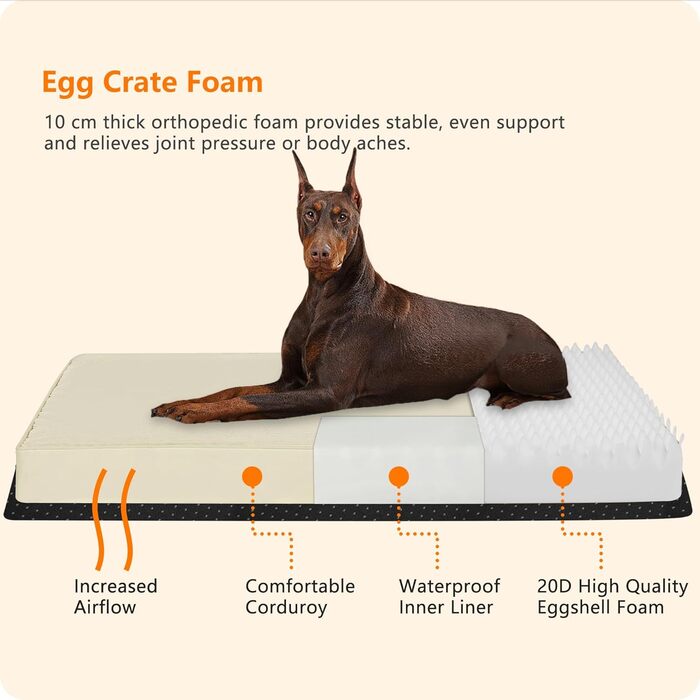 Egg Crate Foam

10 cm thick orthopedic foam provides stable, even support and relieves joint pressure or body aches.

Increased Airflow

Comfortable Corduroy

Waterproof Inner Liner

20D High Quality Eggshell Foam